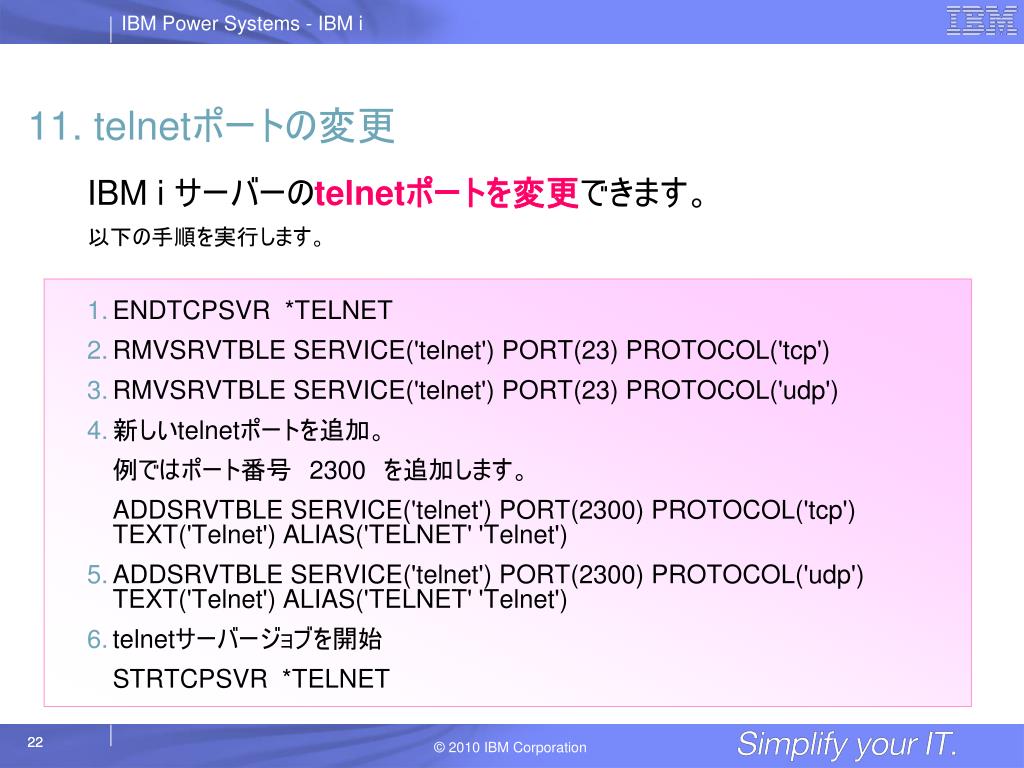 IBM Power Systems - IBM i

IBM

11. telnetポートの変更

IBM i サーバーのtelnetポートを変更できます。

以下の手順を実行します。

1. ENDTCPSVR *TELNET
2. RMVSRVTBLE SERVICE('telnet') PORT(23) PROTOCOL('tcp')
3. RMVSRVTBLE SERVICE('telnet') PORT(23) PROTOCOL('udp')
4. 新しいtelnetポートを追加。
例ではポート番号 2300 を追加します。
ADDSRVTBLE SERVICE('telnet') PORT(2300) PROTOCOL('tcp') TEXT('Telnet') ALIAS('TELNET' 'Telnet')
5. ADDSRVTBLE SERVICE('telnet') PORT(2300) PROTOCOL('udp') TEXT('Telnet') ALIAS('TELNET' 'Telnet')
6. telnetサーバージョブを開始
STRTCPSVR *TELNET

22

© 2010 IBM Corporation

Simplify your IT.